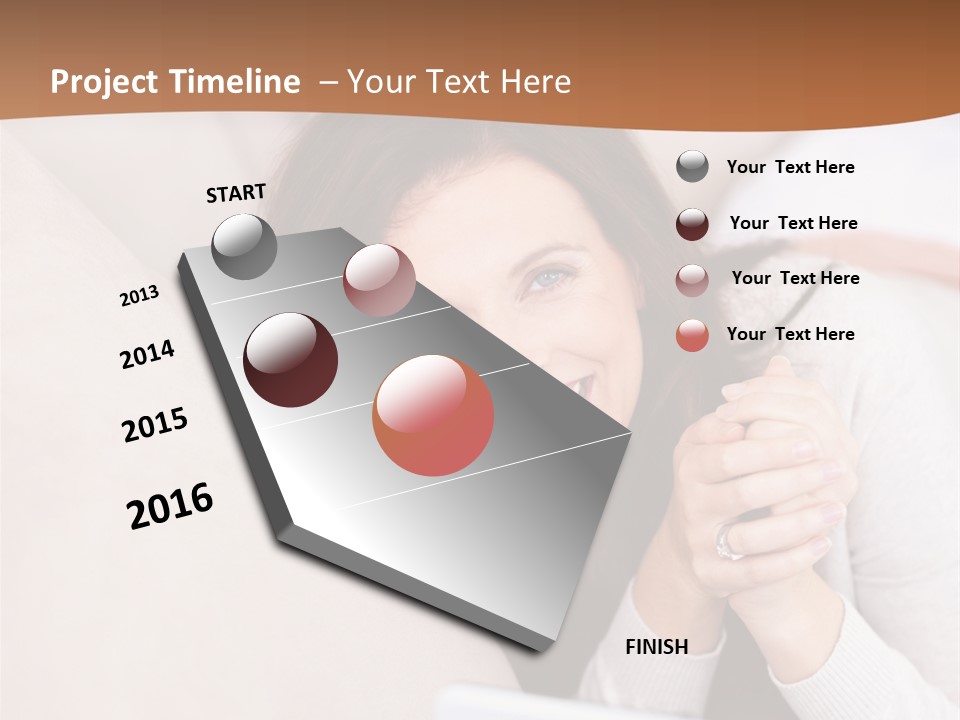 Project Timeline – Your Text Here

START

2013

2014

2015

2016

FINISH

Your Text Here

Your Text Here

Your Text Here

Your Text Here